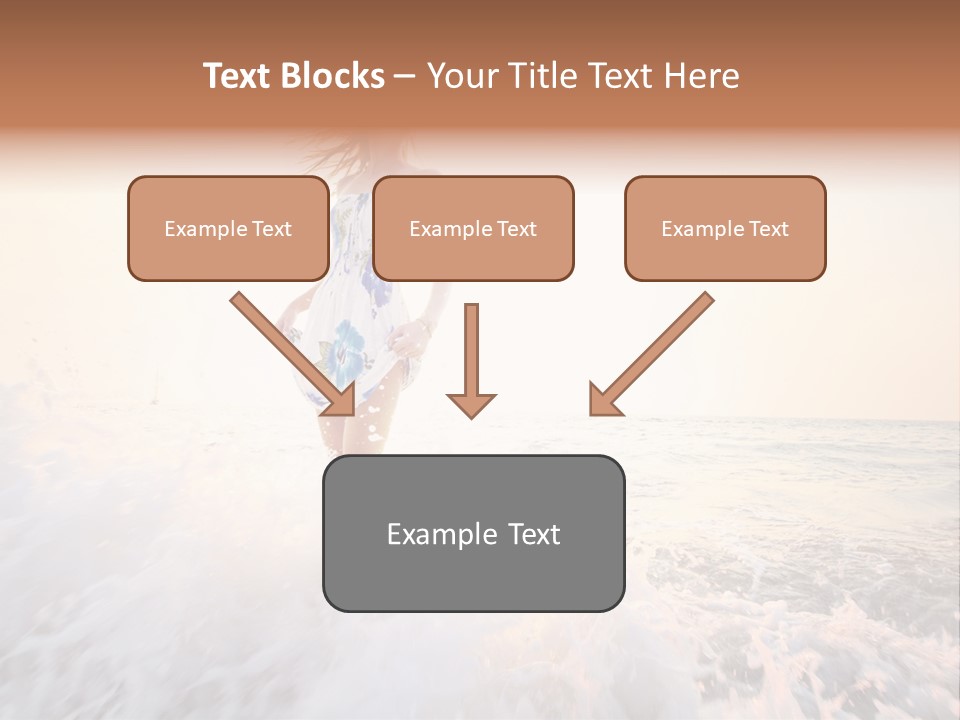 Text Blocks – Your Title Text Here

Example Text

Example Text

Example Text

Example Text